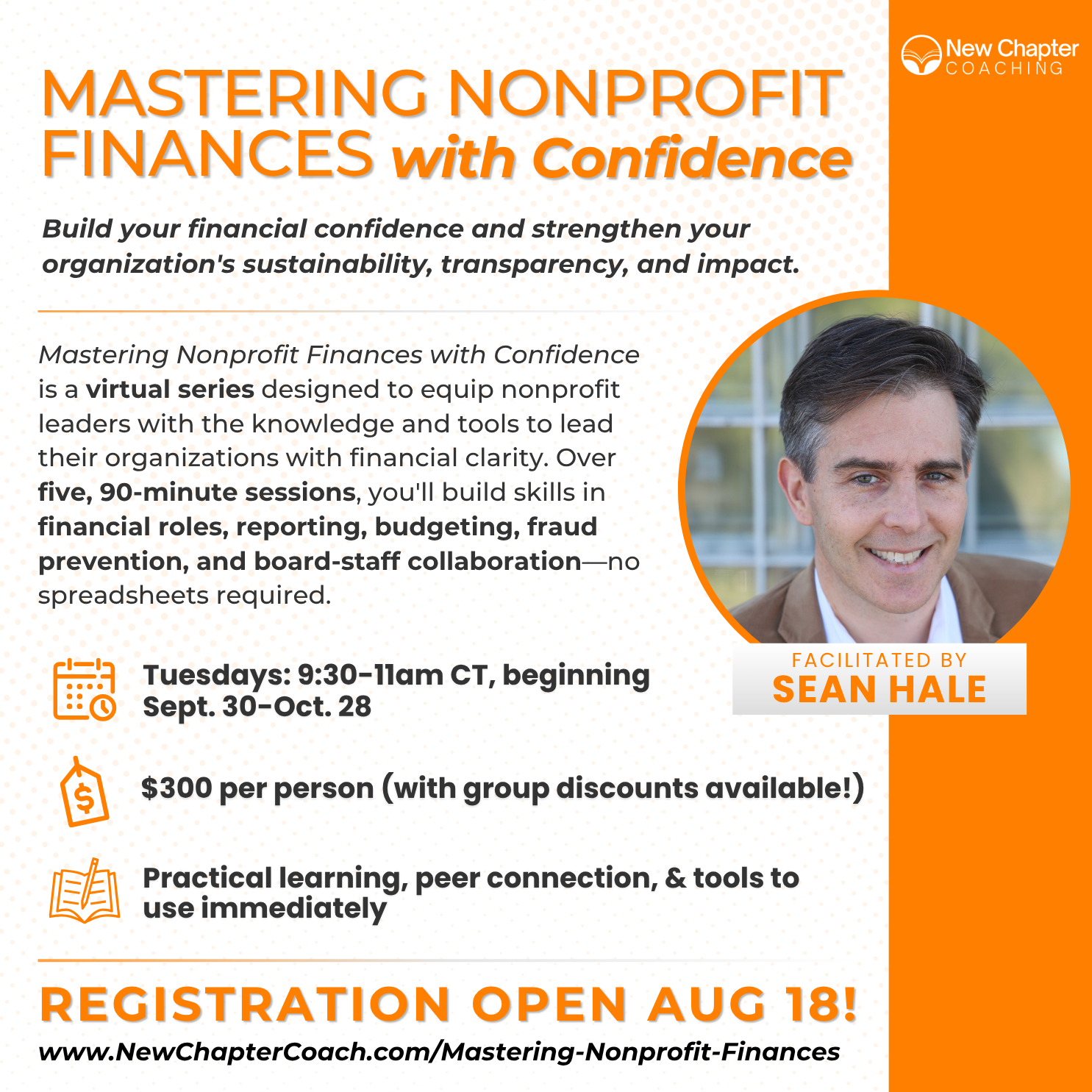 New Chapter
COACHING

MASTERING NONPROFIT FINANCES with Confidence

Build your financial confidence and strengthen your organization's sustainability, transparency, and impact.

Mastering Nonprofit Finances with Confidence is a virtual series designed to equip nonprofit leaders with the knowledge and tools to lead their organizations with financial clarity. Over five, 90-minute sessions, you'll build skills in financial roles, reporting, budgeting, fraud prevention, and board-staff collaboration—no spreadsheets required.

FACILITATED BY
SEAN HALE

Tuesdays: 9:30-11am CT, beginning Sept. 30-Oct. 28

$300 per person (with group discounts available!)

Practical learning, peer connection, & tools to use immediately

REGISTRATION OPEN AUG 18!

www.NewChapterCoach.com/Mastering-Nonprofit-Finances